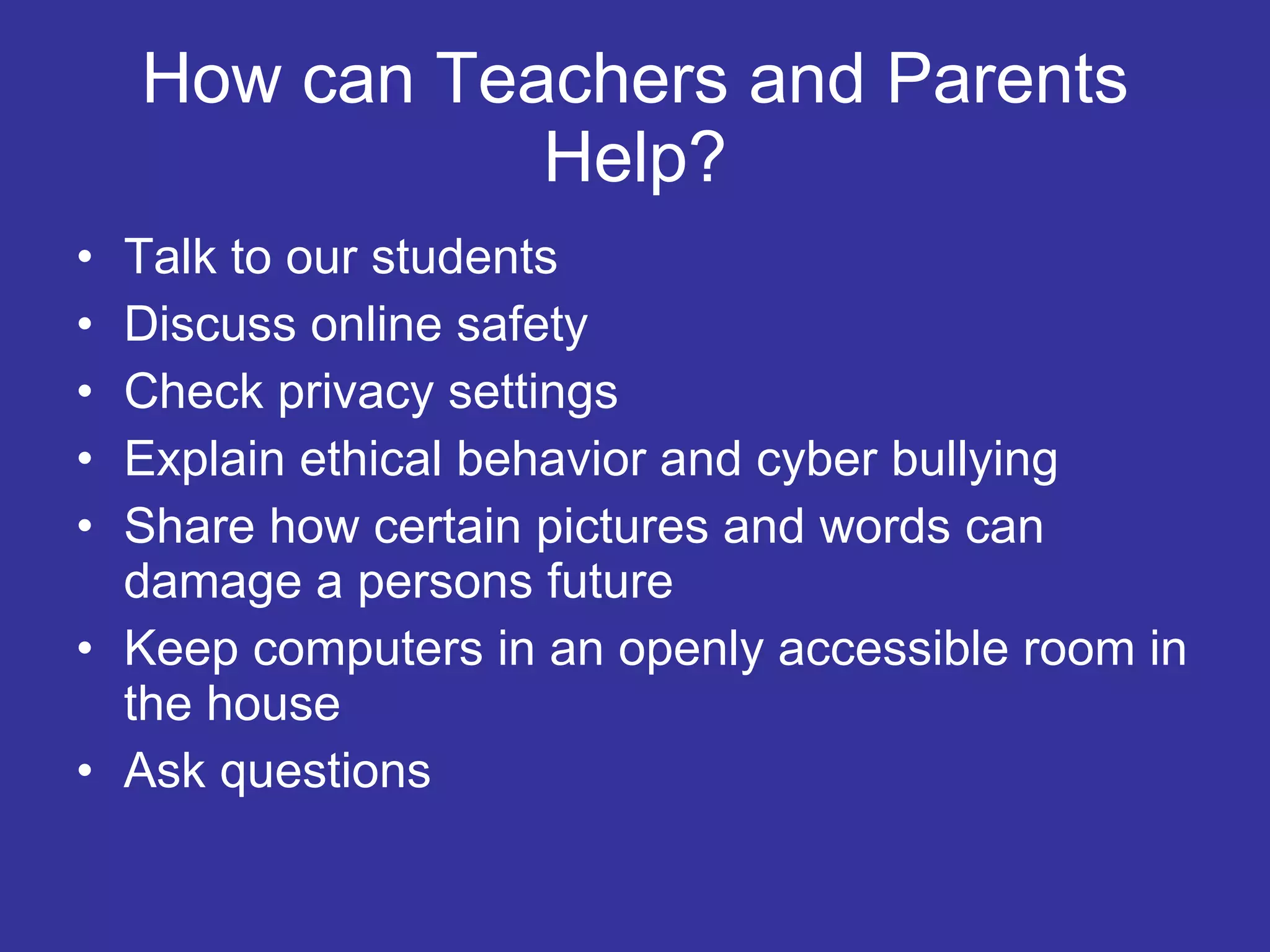 How can Teachers and Parents Help?

• Talk to our students
• Discuss online safety
• Check privacy settings
• Explain ethical behavior and cyber bullying
• Share how certain pictures and words can damage a persons future
• Keep computers in an openly accessible room in the house
• Ask questions